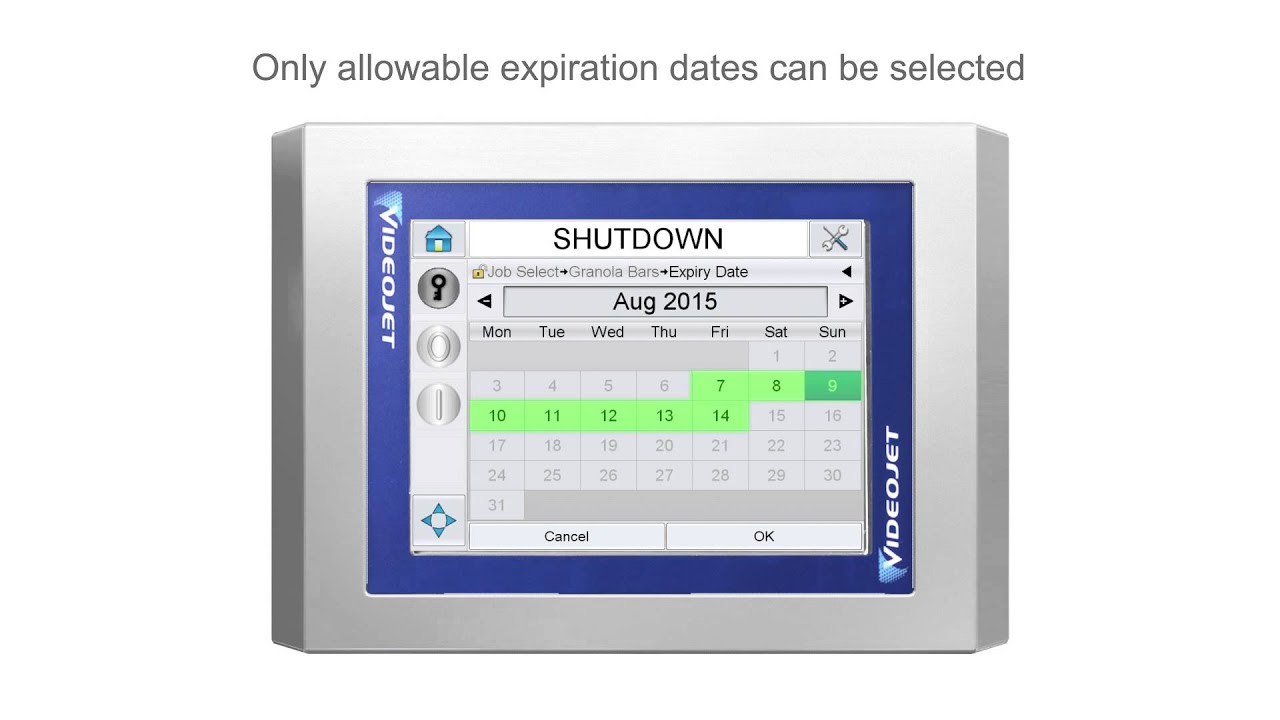 Only allowable expiration dates can be selected

VIDEOJET

SHUTDOWN

Job Select→Granola Bars→Expiry Date

Aug 2015

| Mon | Tue | Wed | Thu | Fri | Sat | Sun |
|---|---|---|---|---|---|---|
| | | | | | 1 | 2 |
| 3 | 4 | 5 | 6 | 7 | 8 | 9 |
| 10 | 11 | 12 | 13 | 14 | 15 | 16 |
| 17 | 18 | 19 | 20 | 21 | 22 | 23 |
| 24 | 25 | 26 | 27 | 28 | 29 | 30 |
| 31 | | | | | | |

Cancel
OK

VIDEOJET